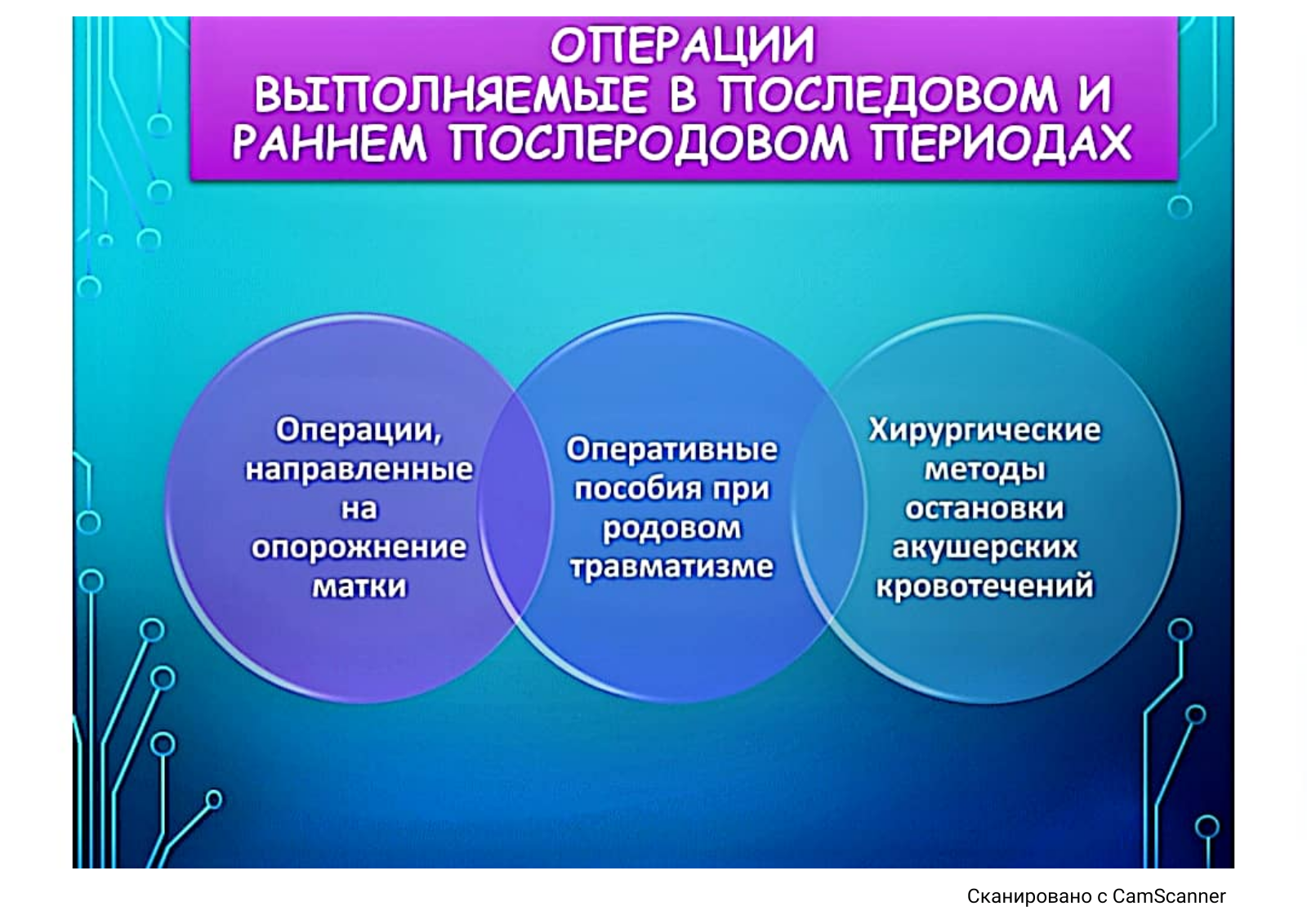 ОПЕРАЦИИ ВЫПОЛНЯЕМЫЕ В ПОСЛЕДОВОМ И РАННЕМ ПОСЛЕРОДОВОМ ПЕРИОДАХ

Операции, направленные на опорожнение матки

Оперативные пособия при родовом травматизме

Хирургические методы остановки акушерских кровотечений

Сканировано с CamScanner